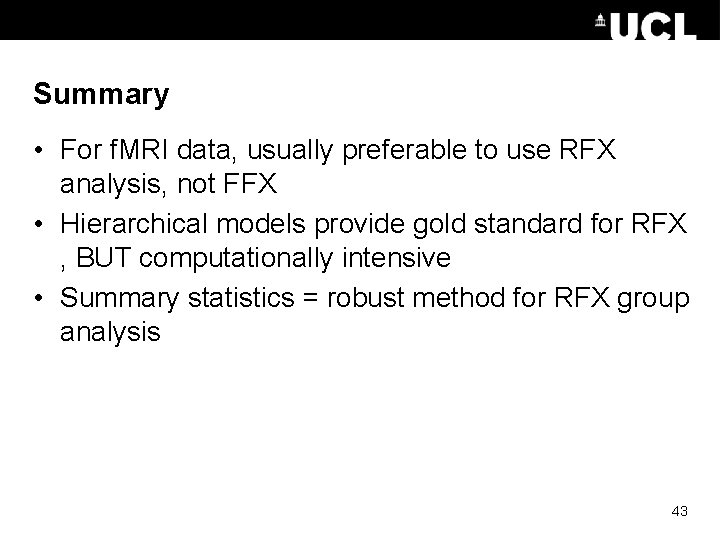 UCL

Summary

• For fMRI data, usually preferable to use RFX analysis, not FFX
• Hierarchical models provide gold standard for RFX , BUT computationally intensive
• Summary statistics = robust method for RFX group analysis

43